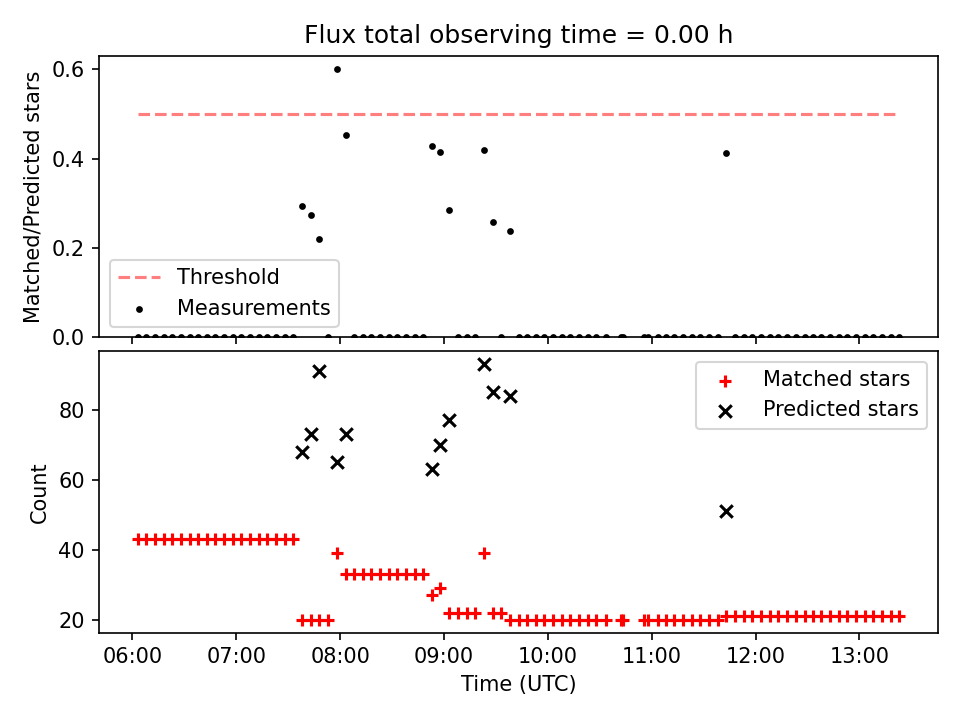 Flux total observing time = 0.00 h

Matched/Predicted stars

0.6
0.4
0.2
0.0

Threshold
Measurements

Count

80
60
40
20

Matched stars
Predicted stars

06:00 07:00 08:00 09:00 10:00 11:00 12:00 13:00

Time (UTC)